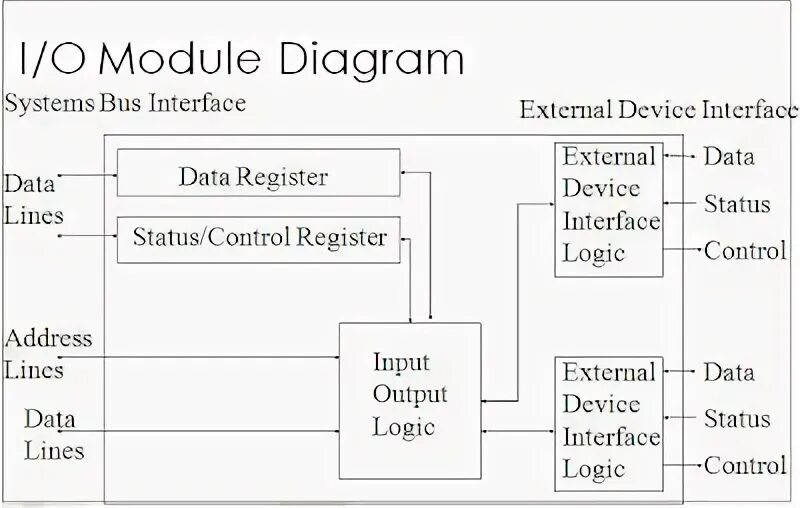 I/O Module Diagram

Systems Bus Interface

External Device Interface

Data Lines

Data Register

Status/Control Register

Address Lines

Data Lines

Input Output Logic

External Device Interface Logic

Data

Status

Control

External Device Interface Logic

Data

Status

Control